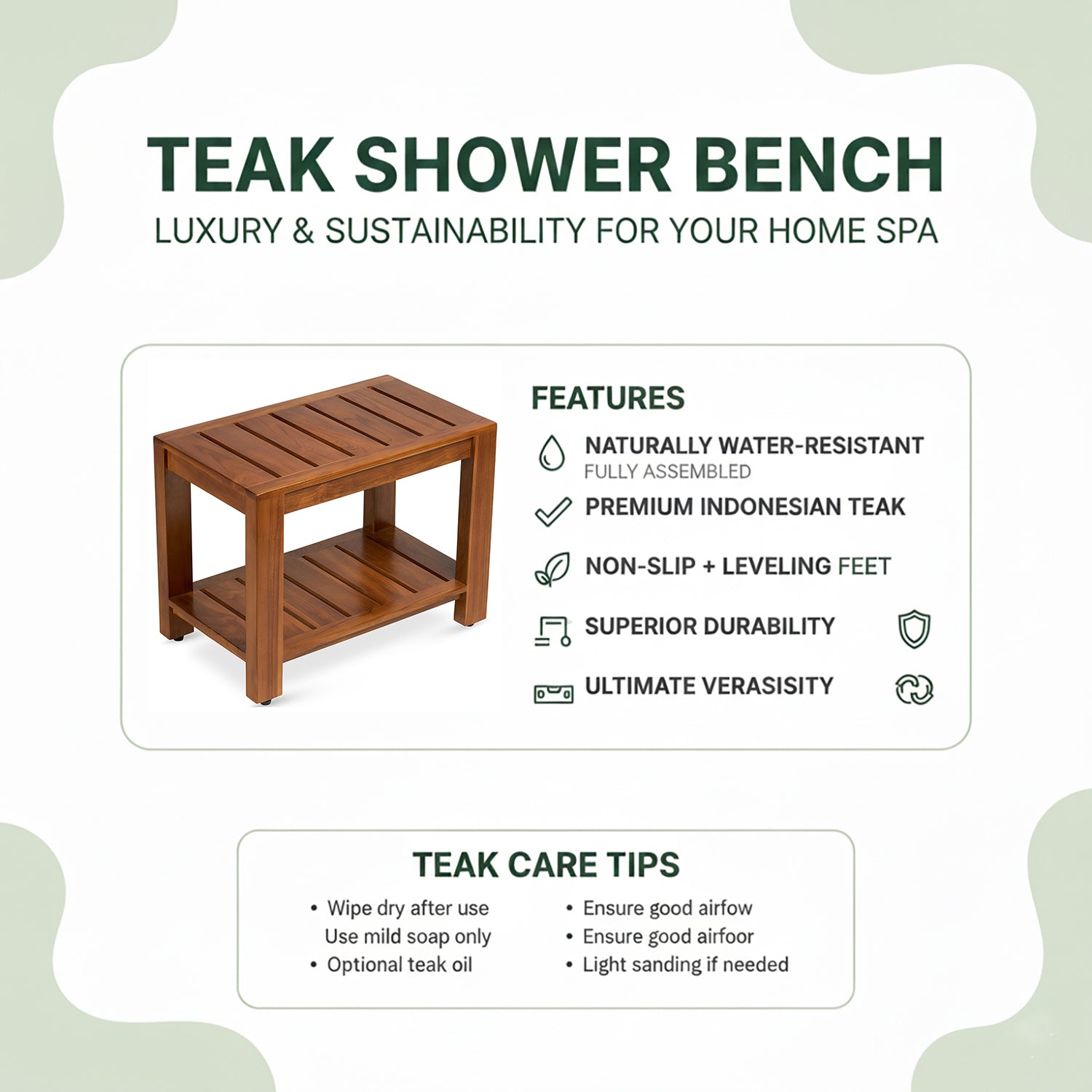 TEAK SHOWER BENCH
LUXURY & SUSTAINABILITY FOR YOUR HOME SPA

FEATURES

NATURALLY WATER-RESISTANT
FULLY ASSEMBLED

PREMIUM INDONESIAN TEAK

NON-SLIP + LEVELING FEET

SUPERIOR DURABILITY

ULTIMATE VERASISITY

TEAK CARE TIPS

• Wipe dry after use
Use mild soap only
• Optional teak oil

• Ensure good airfow
• Ensure good airfoor
• Light sanding if needed